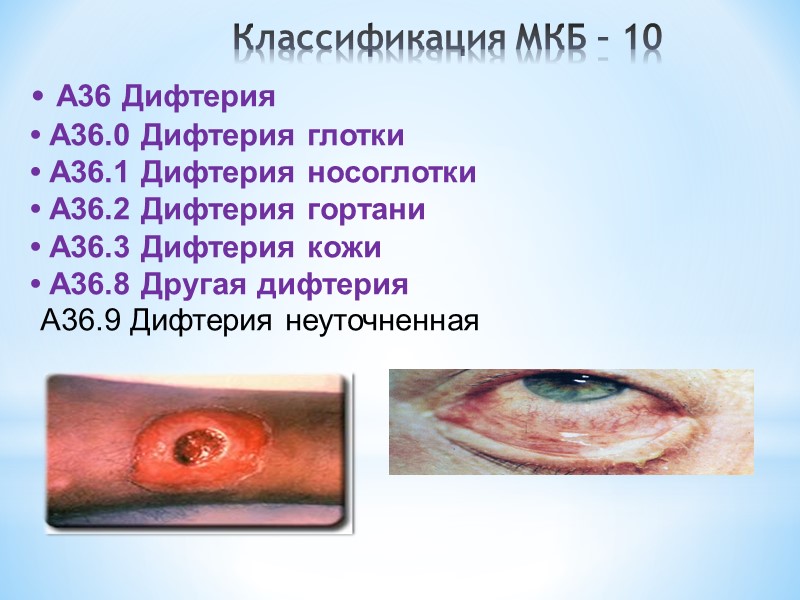 Классификация МКБ – 10

• А36 Дифтерия
• А36.0 Дифтерия глотки
• А36.1 Дифтерия носоглотки
• А36.2 Дифтерия гортани
• А36.3 Дифтерия кожи
• А36.8 Другая дифтерия
А36.9 Дифтерия неуточненная